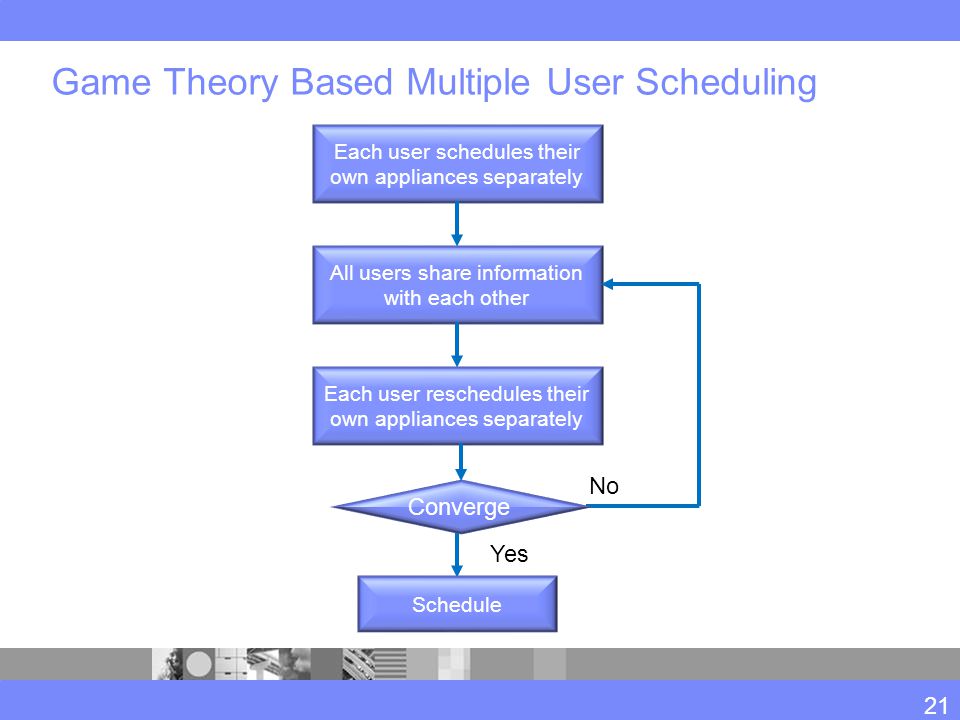 Game Theory Based Multiple User Scheduling

Each user schedules their own appliances separately

All users share information with each other

Each user reschedules their own appliances separately

Converge

No

Yes

Schedule

21